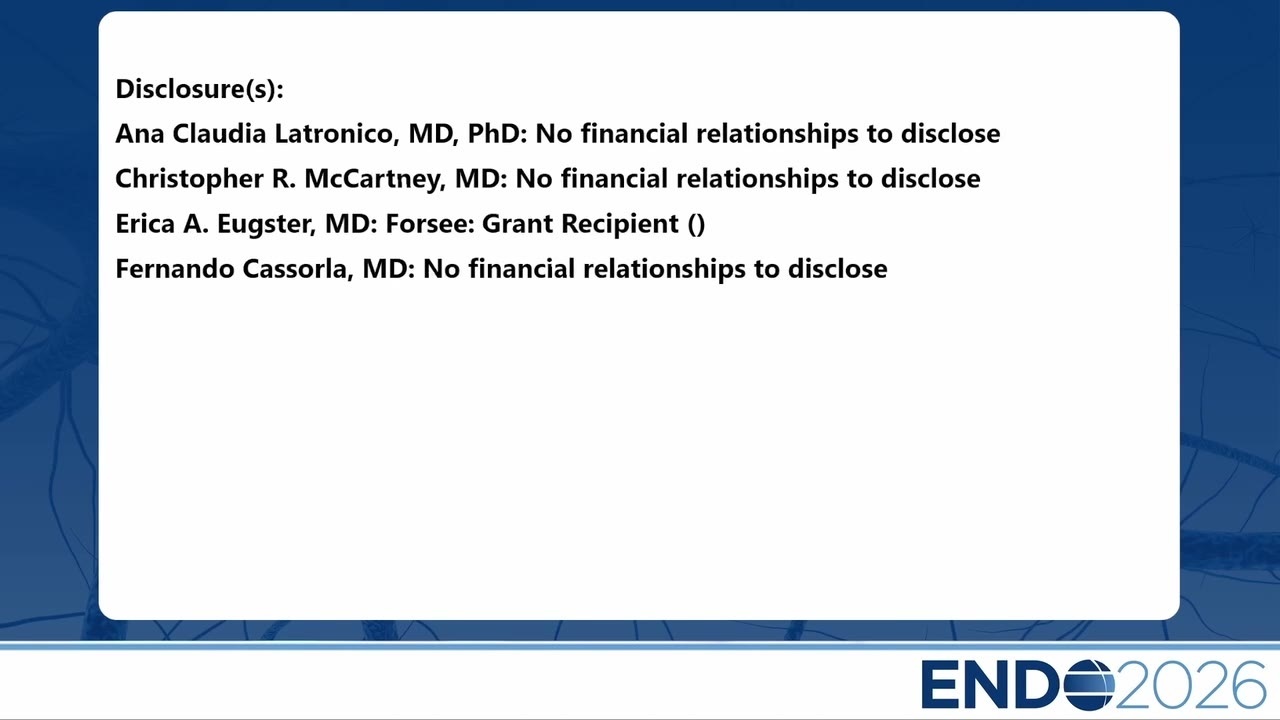 Disclosure(s):

Ana Claudia Latronico, MD, PhD: No financial relationships to disclose

Christopher R. McCartney, MD: No financial relationships to disclose

Erica A. Eugster, MD: Forsee: Grant Recipient ()

Fernando Cassorla, MD: No financial relationships to disclose

ENDO2026